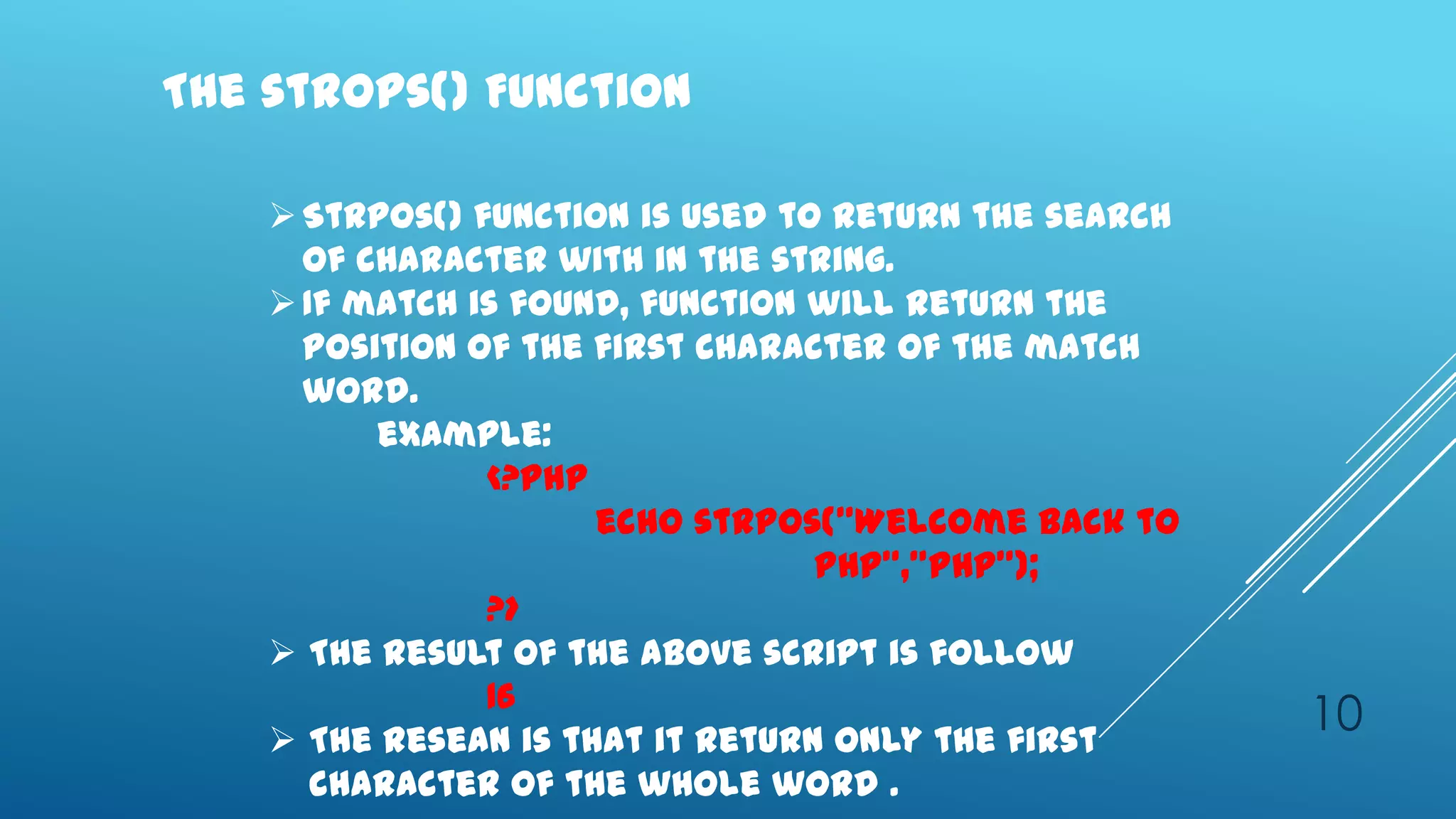 THE STROPS() FUNCTION

➢ STRPOS() FUNCTION IS USED TO RETURN THE SEARCH OF CHARACTER WITH IN THE STRING.
➢ IF MATCH IS FOUND, FUNCTION WILL RETURN THE POSITION OF THE FIRST CHARACTER OF THE MATCH WORD.

EXAMPLE:

<?PHP
ECHO STRPOS("WELCOME BACK TO PHP","PHP");
?>

➢ THE RESULT OF THE ABOVE SCRIPT IS FOLLOW
16
➢ THE RESEAN IS THAT IT RETURN ONLY THE FIRST CHARACTER OF THE WHOLE WORD .

10